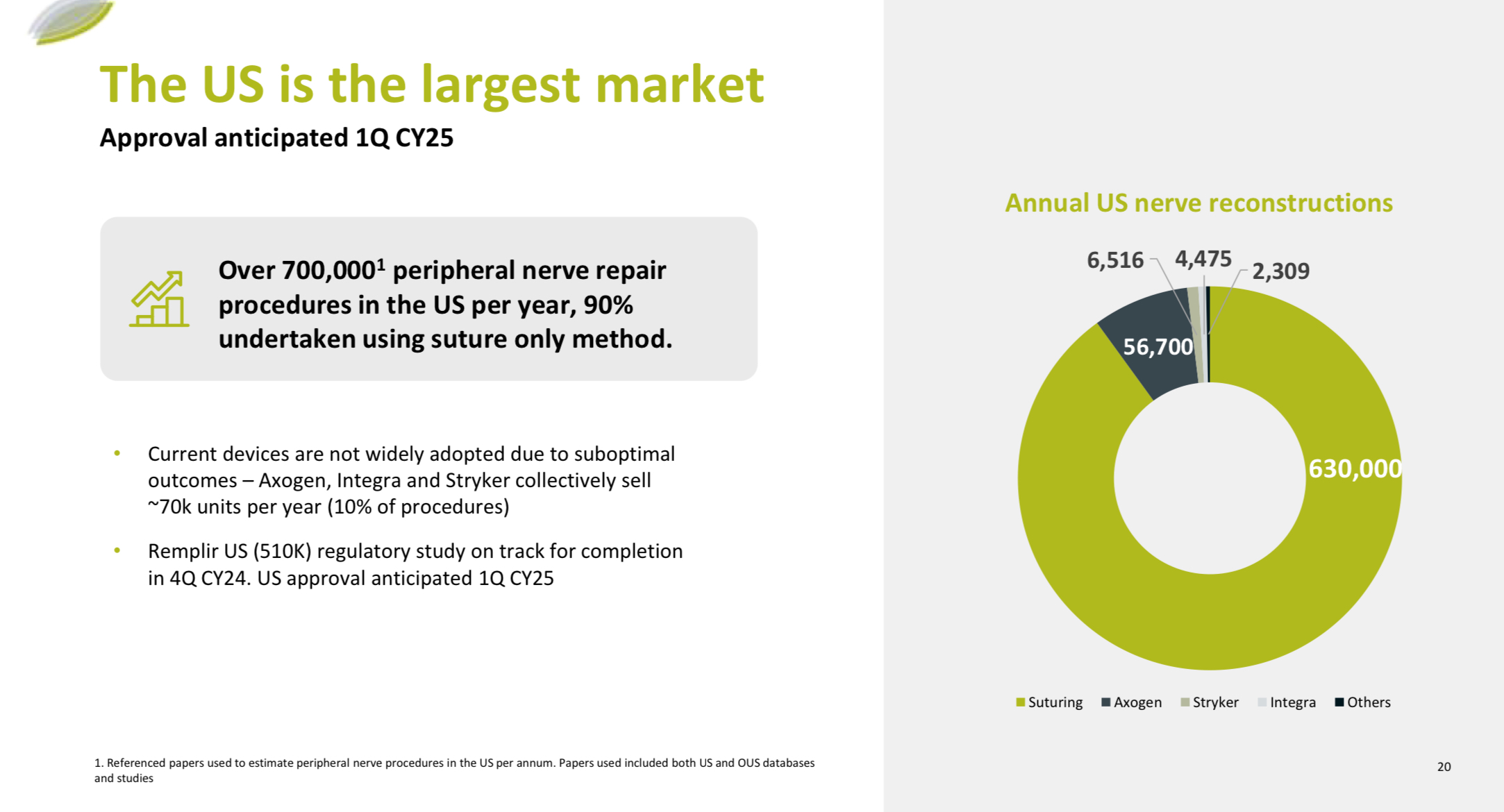 The US is the largest market

Approval anticipated 1Q CY25

Over 700,000$^1$ peripheral nerve repair procedures in the US per year, 90% undertaken using suture only method.

• Current devices are not widely adopted due to suboptimal outcomes – Axogen, Integra and Stryker collectively sell ~70k units per year (10% of procedures)

• Remplir US (510K) regulatory study on track for completion in 4Q CY24. US approval anticipated 1Q CY25

Annual US nerve reconstructions

6,516
4,475
2,309
56,700
630,000

Suturing Axogen Stryker Integra Others

1. Referenced papers used to estimate peripheral nerve procedures in the US per annum. Papers used included both US and OUS databases and studies

20